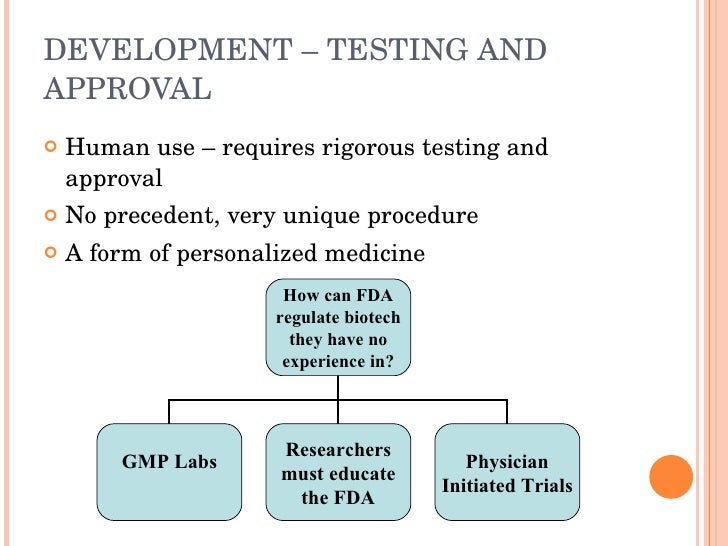 DEVELOPMENT – TESTING AND APPROVAL

Human use – requires rigorous testing and approval

No precedent, very unique procedure

A form of personalized medicine

How can FDA regulate biotech they have no experience in?

GMP Labs

Researchers must educate the FDA

Physician Initiated Trials